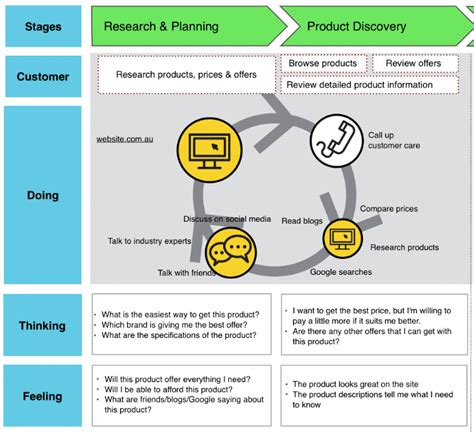 Stages

Research & Planning

Product Discovery

Customer

Research products, prices & offers

Browse products

Review offers

Review detailed product information

Doing

website.com.au

Call up customer care

Compare prices

Discuss on social media

Read blogs

Talk to industry experts

Research products

Talk with friends

Google searches

Thinking

- What is the easiest way to get this product?
- Which brand is giving me the best offer?
- What are the specifications of the product?

- I want to get the best price, but I'm willing to pay a little more if it suits me better.
- Are there any other offers that I can get with this product?

Feeling

- Will this product offer everything I need?
- Will I be able to afford this product?
- What are friends/blogs/Google saying about this product?

- The product looks great on the site
- The product descriptions tell me what I need to know